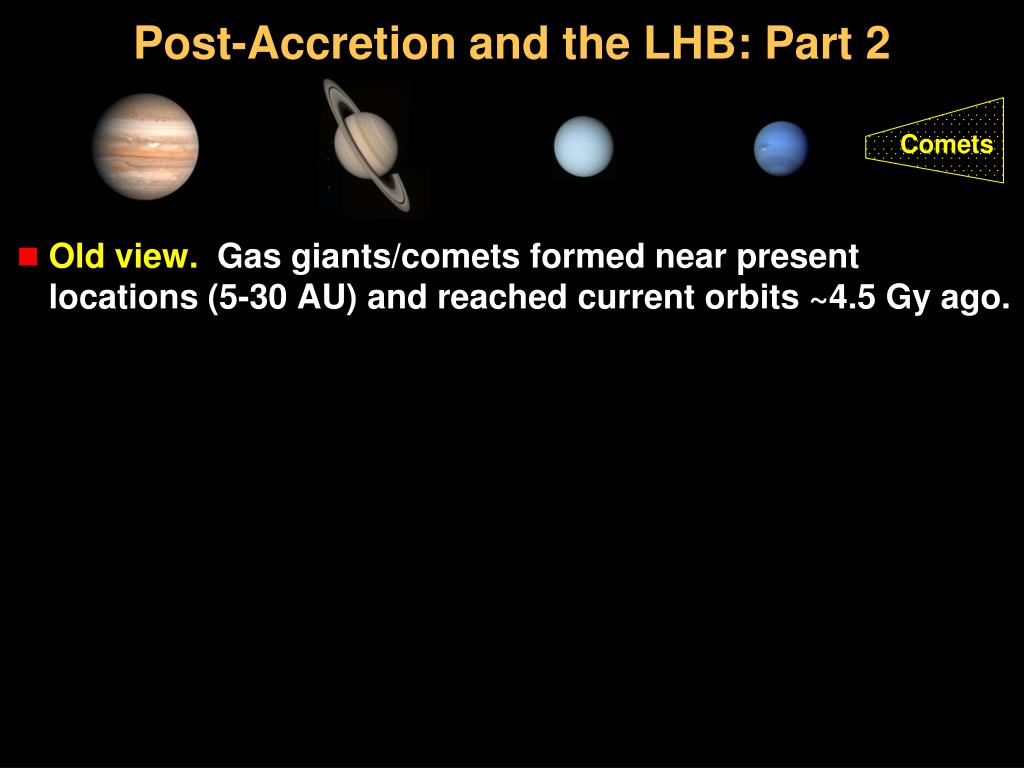 Post-Accretion and the LHB: Part 2

Comets

Old view. Gas giants/comets formed near present locations (5-30 AU) and reached current orbits ~4.5 Gy ago.